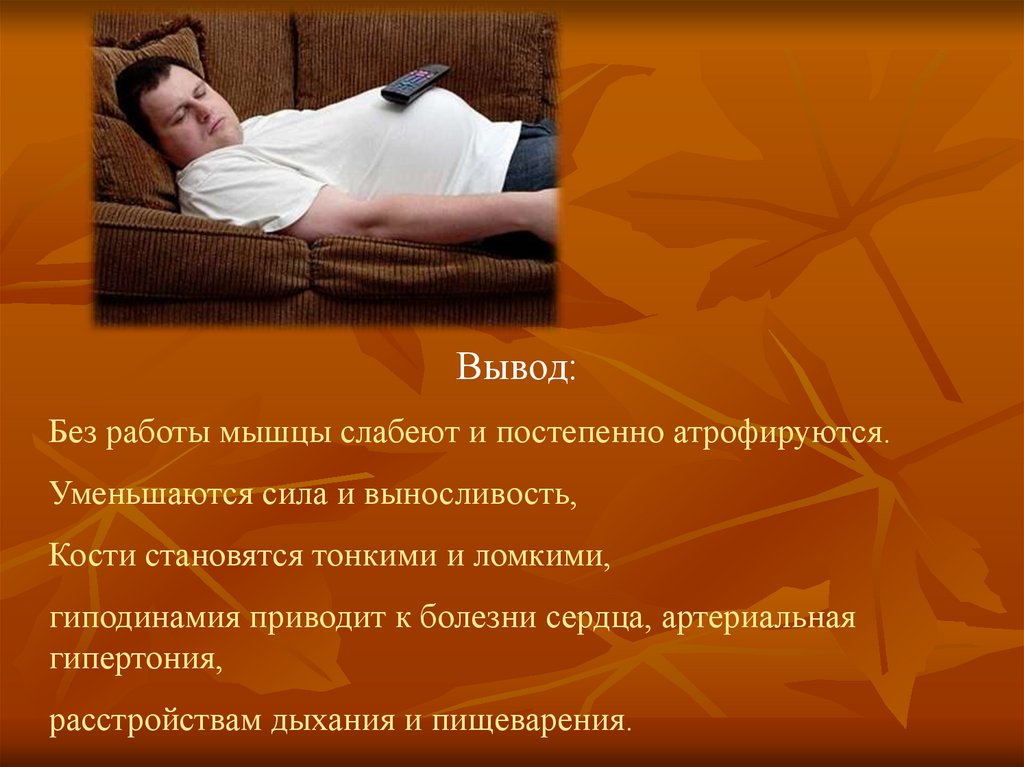 Вывод:

Без работы мышцы слабеют и постепенно атрофируются.

Уменьшаются сила и выносливость,

Кости становятся тонкими и ломкими,

гиподинамия приводит к болезни сердца, артериальная гипертония,

расстройствам дыхания и пищеварения.